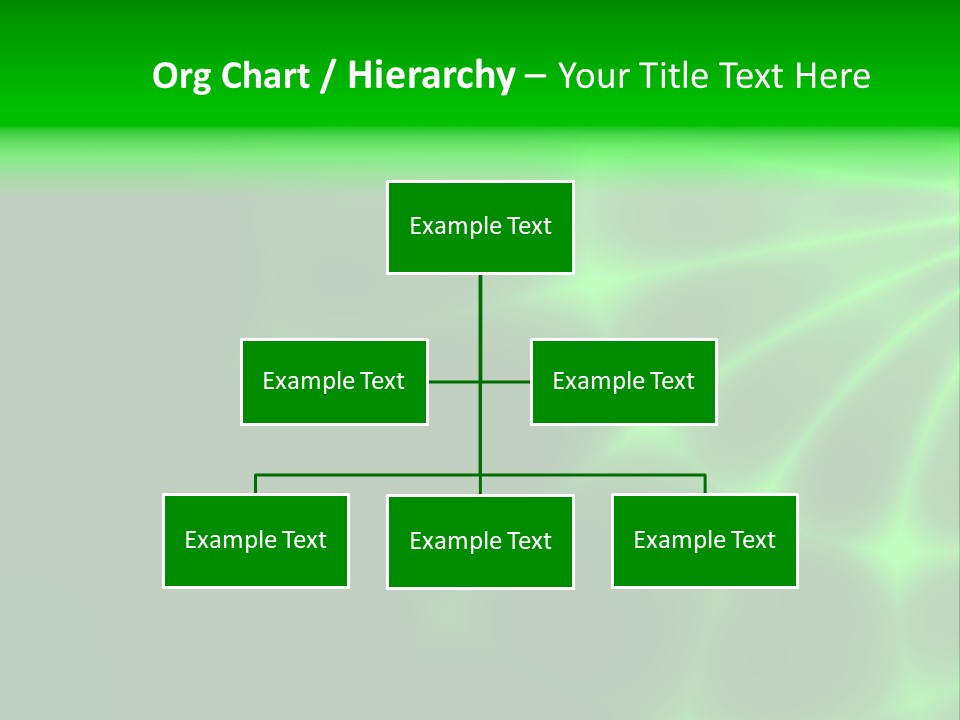 Org Chart / Hierarchy – Your Title Text Here

Example Text

Example Text

Example Text

Example Text

Example Text

Example Text